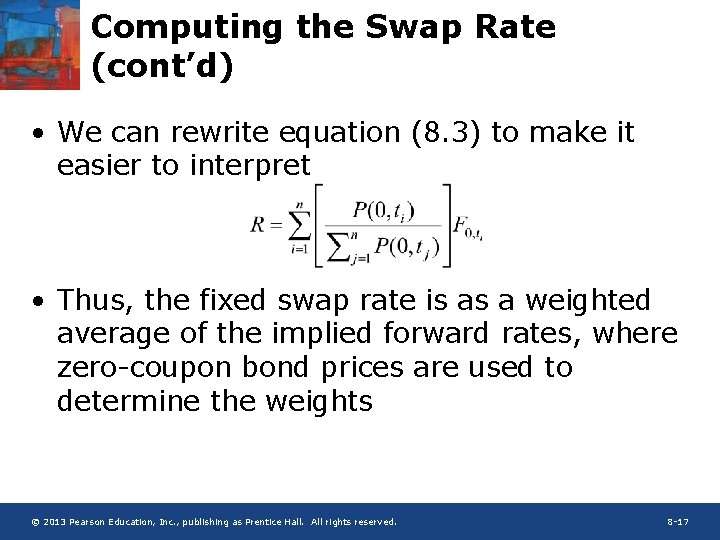 Computing the Swap Rate (cont'd)

• We can rewrite equation (8.3) to make it easier to interpret

$R = \sum_{i=1}^{n} \left[ \frac{P(0,t_i)}{\sum_{j=1}^{n} P(0,t_j)} \right] F_{0,t_i}$

• Thus, the fixed swap rate is as a weighted average of the implied forward rates, where zero-coupon bond prices are used to determine the weights

© 2013 Pearson Education, Inc., publishing as Prentice Hall. All rights reserved.

8-17